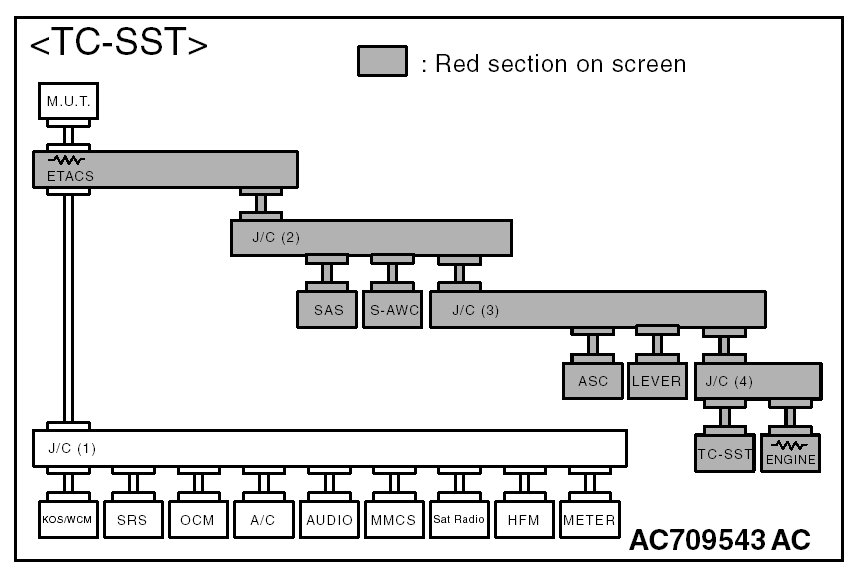 <TC-SST>

: Red section on screen

M.U.T.

ETACS

J/C (2)

SAS

S-AWC

J/C (3)

ASC

LEVER

J/C (4)

TC-SST

ENGINE

J/C (1)

KOS/WCM

SRS

OCM

A/C

AUDIO

MMCS

Sat Radio

HFM

METER

AC709543 AC